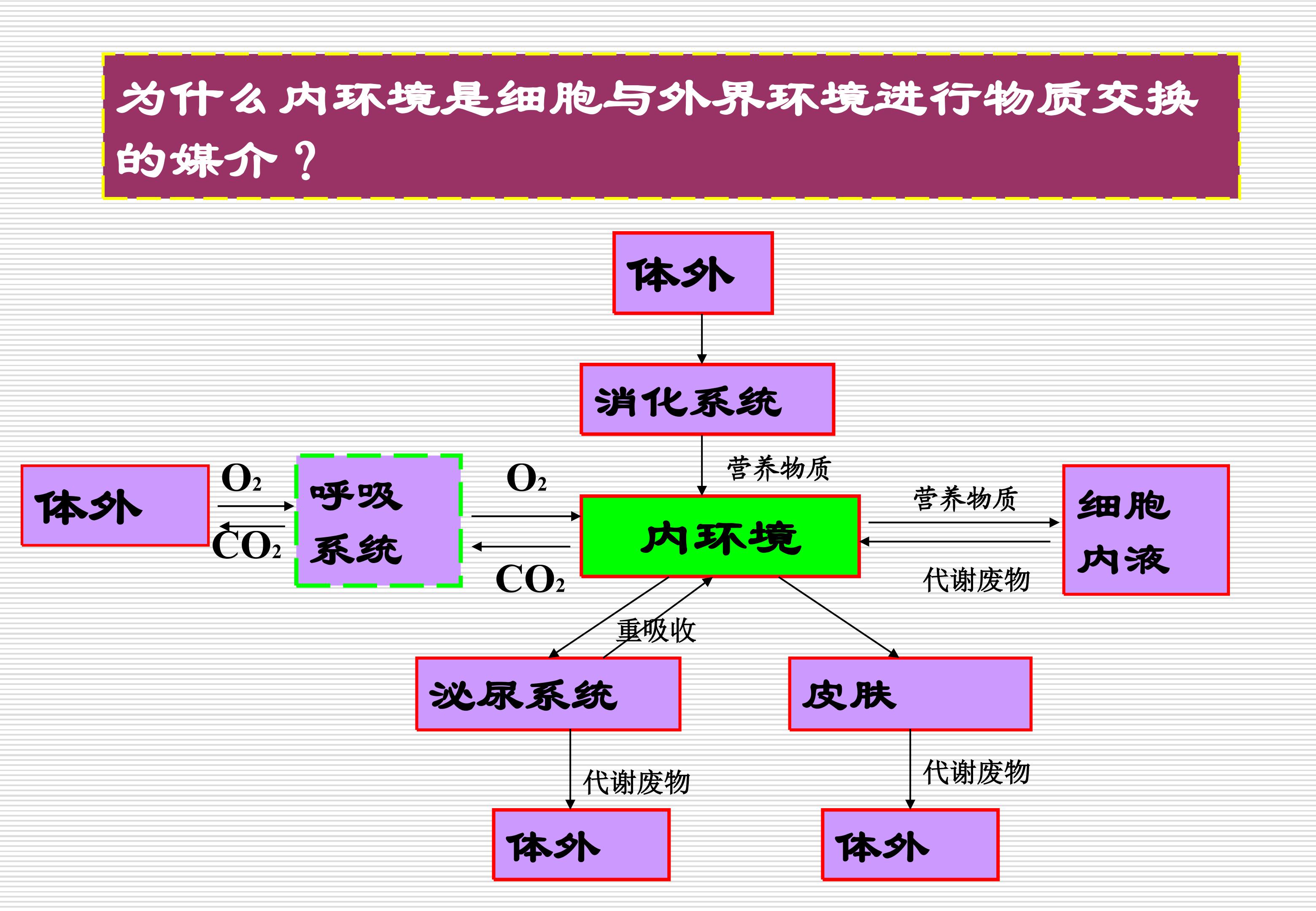 为什么内环境是细胞与外界环境进行物质交换的媒介？

体外

消化系统

营养物质

体外

$O_2$

$CO_2$

呼吸系统

$O_2$

$CO_2$

内环境

营养物质

代谢废物

细胞内液

重吸收

泌尿系统

皮肤

代谢废物

代谢废物

体外

体外